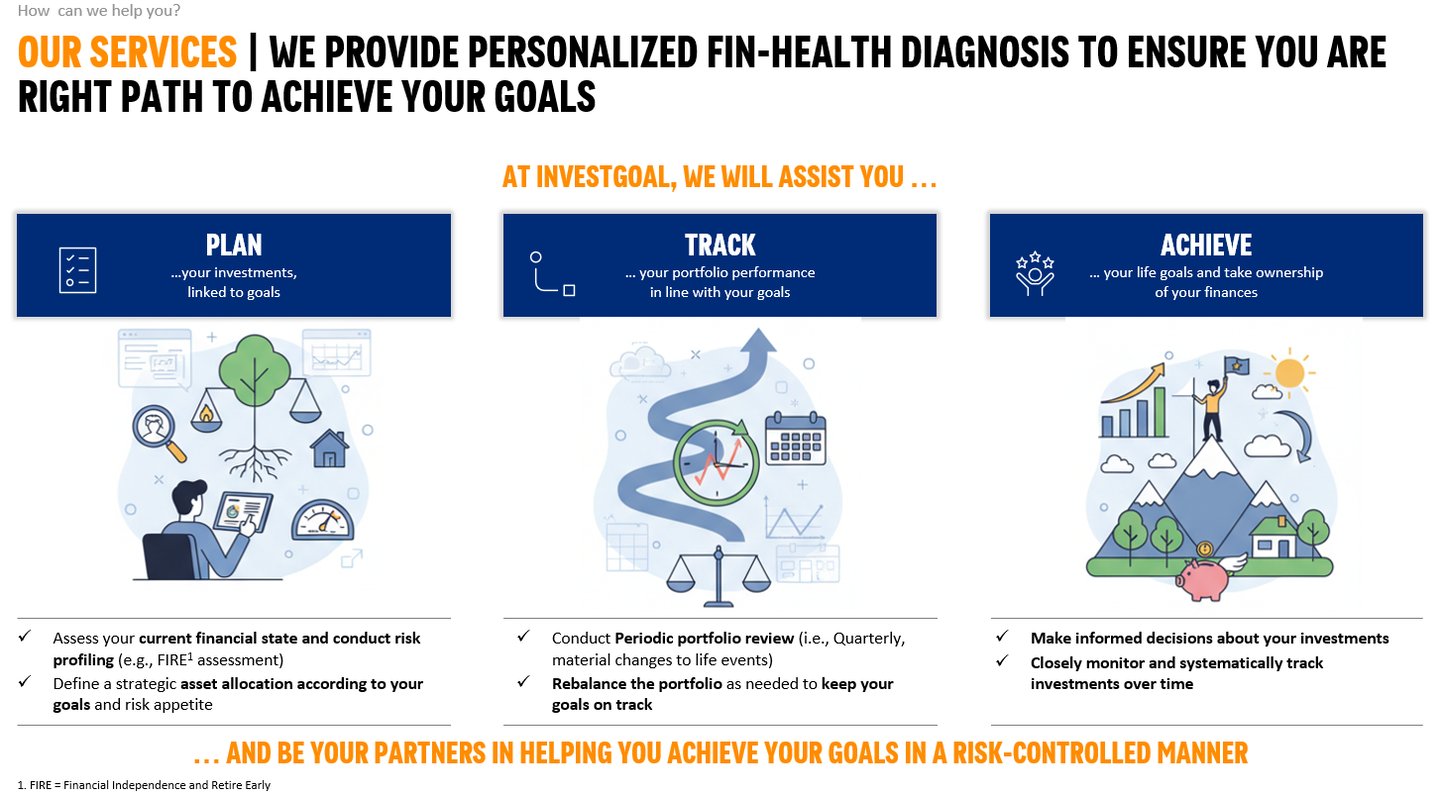 How can we help you?

OUR SERVICES | WE PROVIDE PERSONALIZED FIN-HEALTH DIAGNOSIS TO ENSURE YOU ARE RIGHT PATH TO ACHIEVE YOUR GOALS

AT INVESTGOAL, WE WILL ASSIST YOU …

PLAN
…your investments, linked to goals

✓ Assess your current financial state and conduct risk profiling (e.g., FIRE$^1$ assessment)
✓ Define a strategic asset allocation according to your goals and risk appetite

TRACK
… your portfolio performance in line with your goals

✓ Conduct Periodic portfolio review (i.e., Quarterly, material changes to life events)
✓ Rebalance the portfolio as needed to keep your goals on track

ACHIEVE
… your life goals and take ownership of your finances

✓ Make informed decisions about your investments
✓ Closely monitor and systematically track investments over time

… AND BE YOUR PARTNERS IN HELPING YOU ACHIEVE YOUR GOALS IN A RISK-CONTROLLED MANNER

1. FIRE = Financial Independence and Retire Early